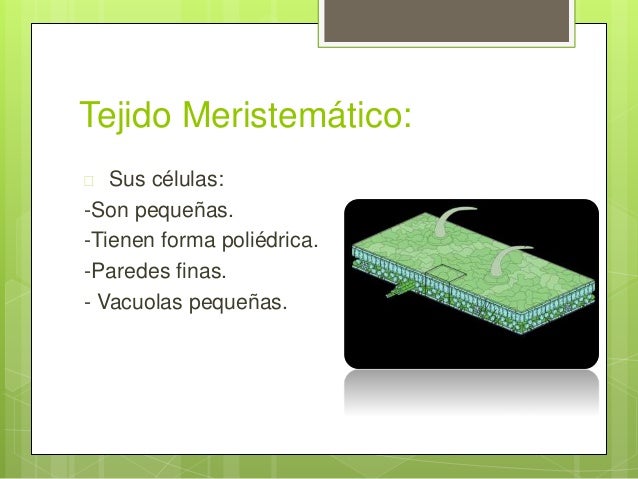 Tejido Meristemático:

Sus células:
-Son pequeñas.
-Tienen forma poliédrica.
-Paredes finas.
- Vacuolas pequeñas.